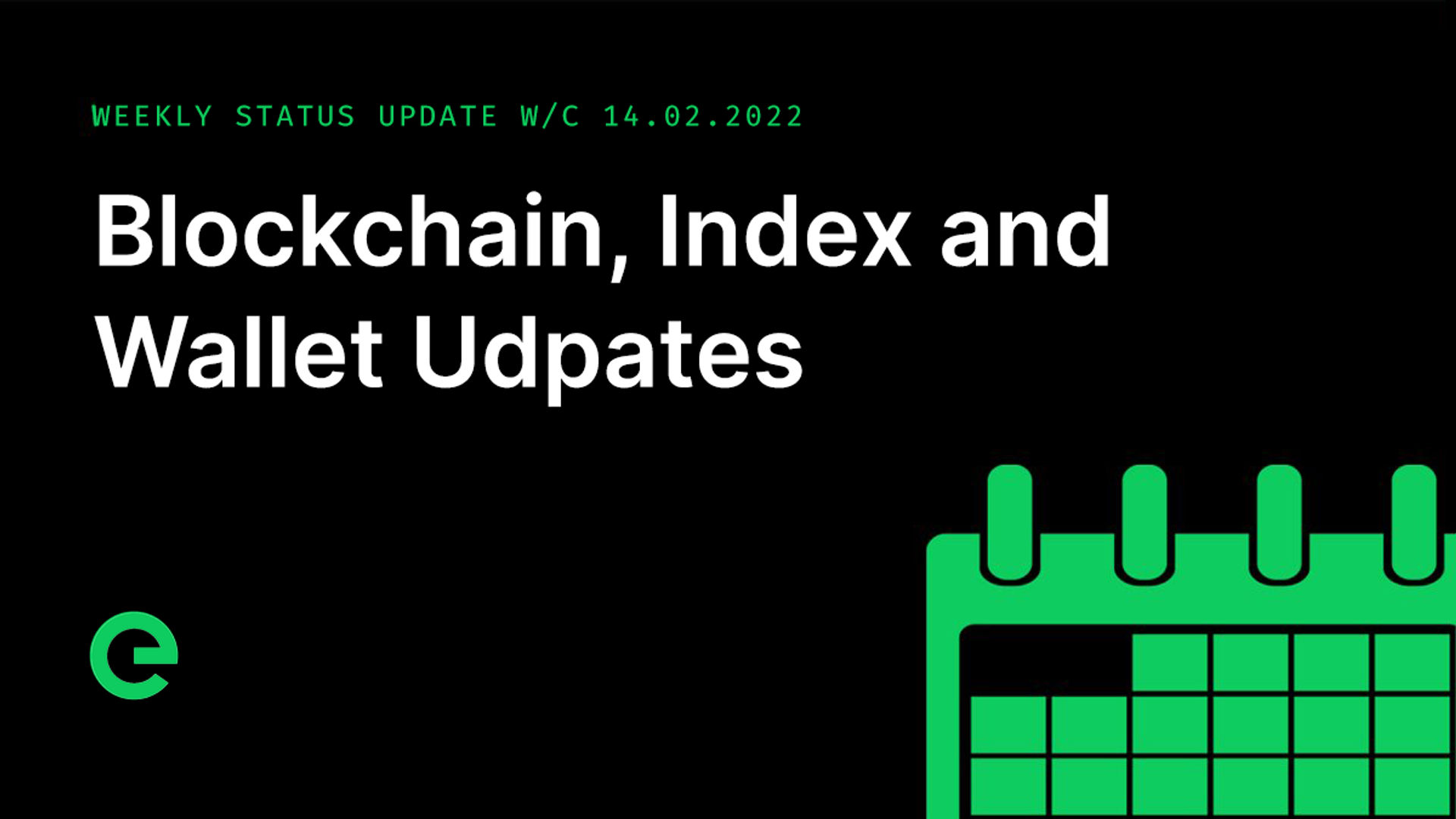 WEEKLY STATUS UPDATE W/C 14.02.2022

Blockchain, Index and Wallet Udpates